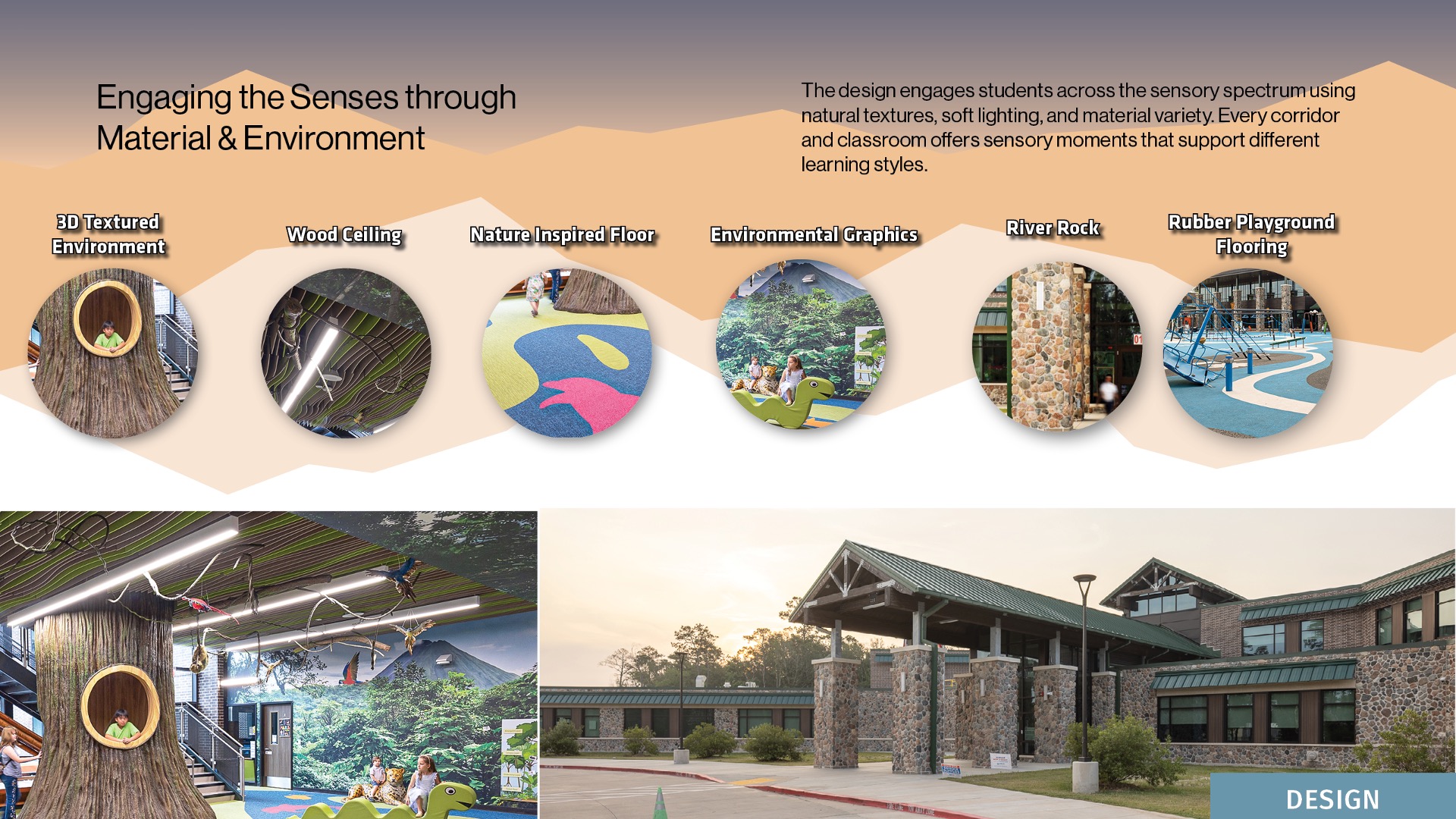 Engaging the Senses through Material & Environment

The design engages students across the sensory spectrum using natural textures, soft lighting, and material variety. Every corridor and classroom offers sensory moments that support different learning styles.

3D Textured Environment

Wood Ceiling

Nature Inspired Floor

Environmental Graphics

River Rock

Rubber Playground Flooring

DESIGN